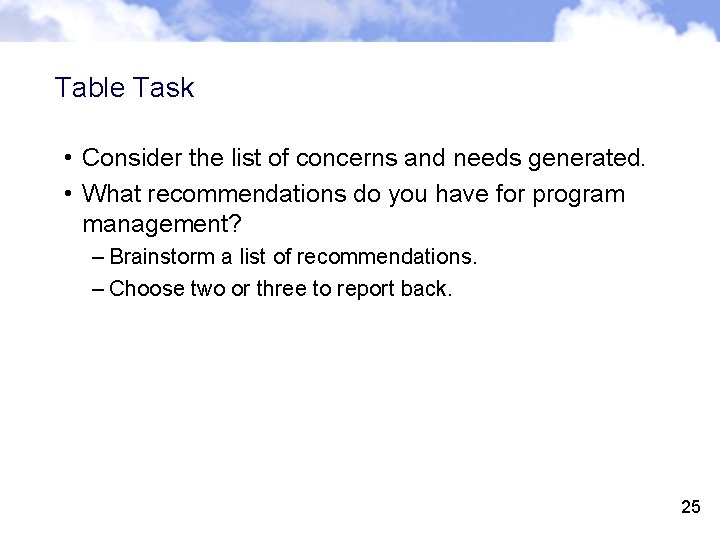 Table Task

• Consider the list of concerns and needs generated.
• What recommendations do you have for program management?
– Brainstorm a list of recommendations.
– Choose two or three to report back.

25